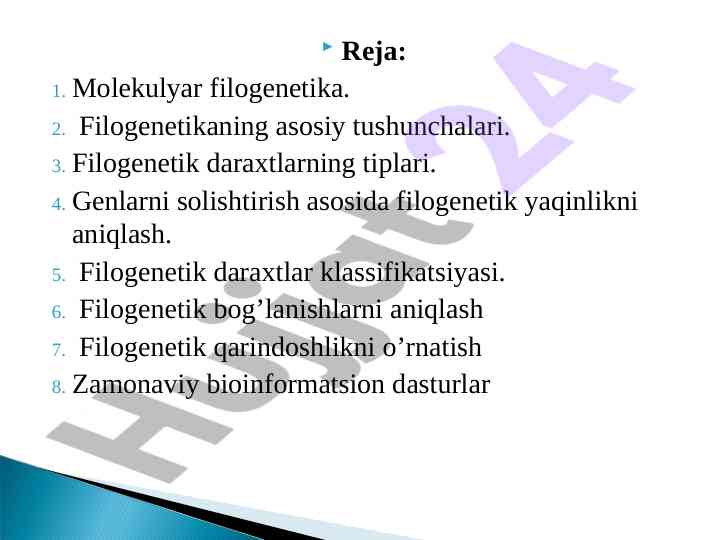 Reja:

1. Molekulyar filogenetika.
2. Filogenetikaning asosiy tushunchalari.
3. Filogenetik daraxtlarning tiplari.
4. Genlarni solishtirish asosida filogenetik yaqinlikni aniqlash.
5. Filogenetik daraxtlar klassifikatsiyasi.
6. Filogenetik bog’lanishlarni aniqlash
7. Filogenetik qarindoshlikni o’rnatish
8. Zamonaviy bioinformatsion dasturlar

Hujjat 24